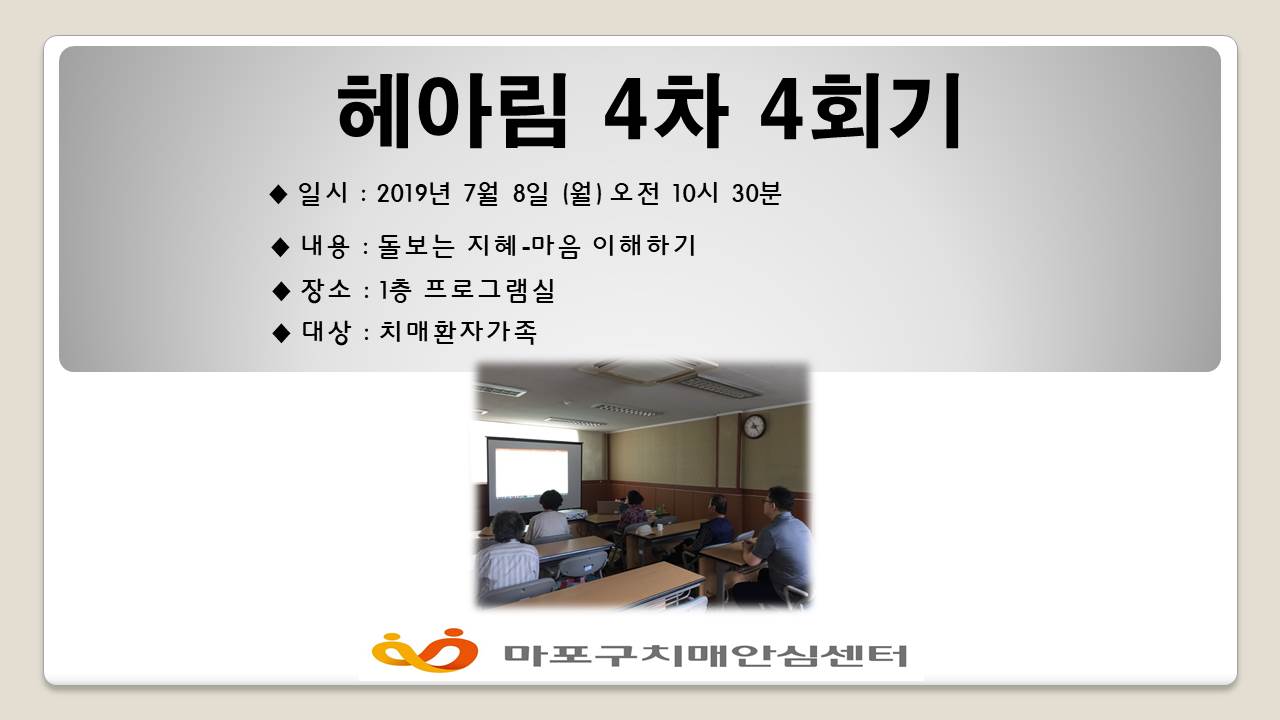 헤아림 4차 4회기

◆ 일시 : 2019년 7월 8일 (월) 오전 10시 30분

◆ 내용 : 돌보는 지혜-마음 이해하기

◆ 장소 : 1층 프로그램실

◆ 대상 : 치매환자가족

마포구치매안심센터